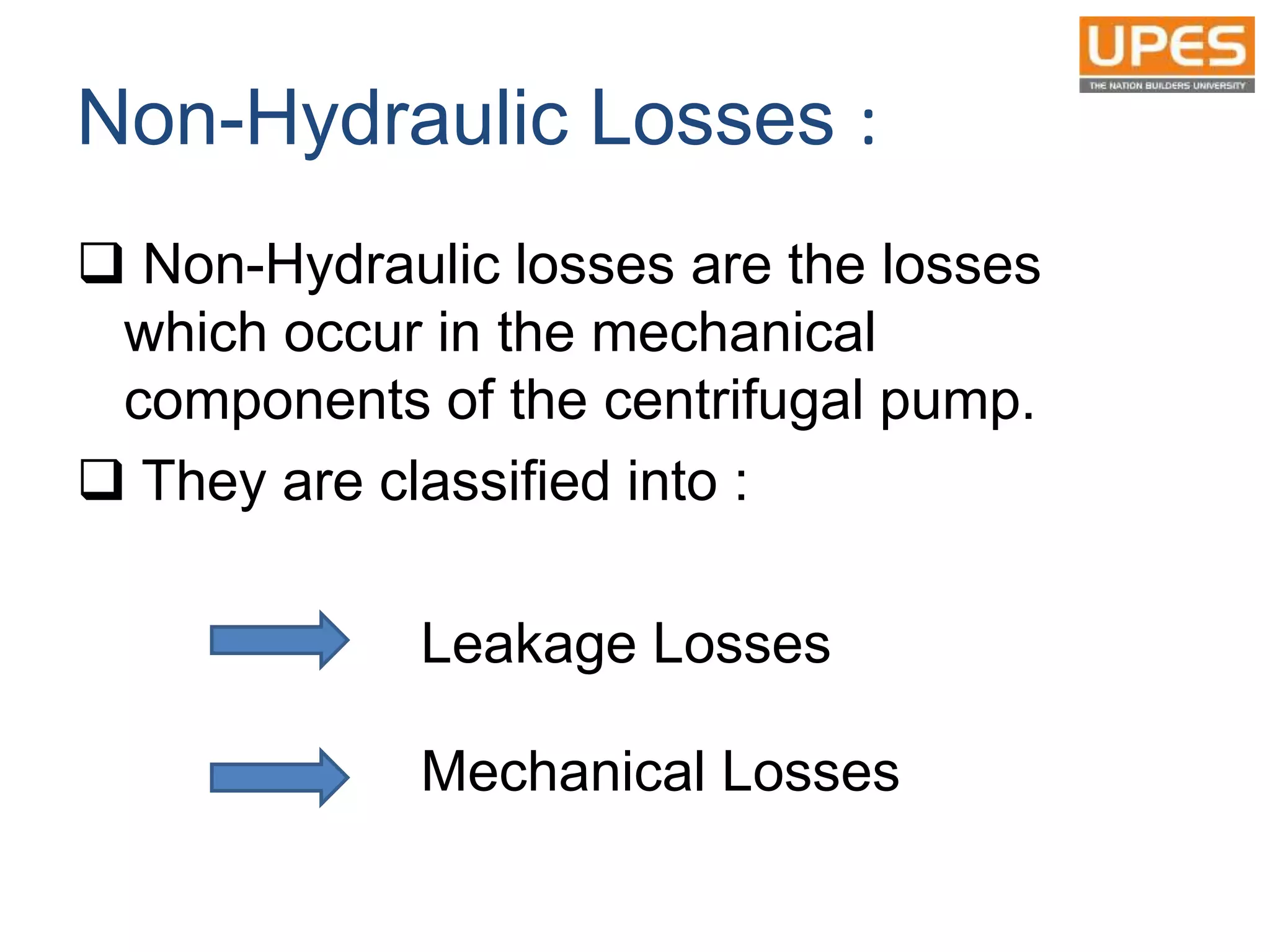 UPES
THE NATION BUILDERS UNIVERSITY

Non-Hydraulic Losses :

❑ Non-Hydraulic losses are the losses which occur in the mechanical components of the centrifugal pump.

❑ They are classified into :

Leakage Losses

Mechanical Losses